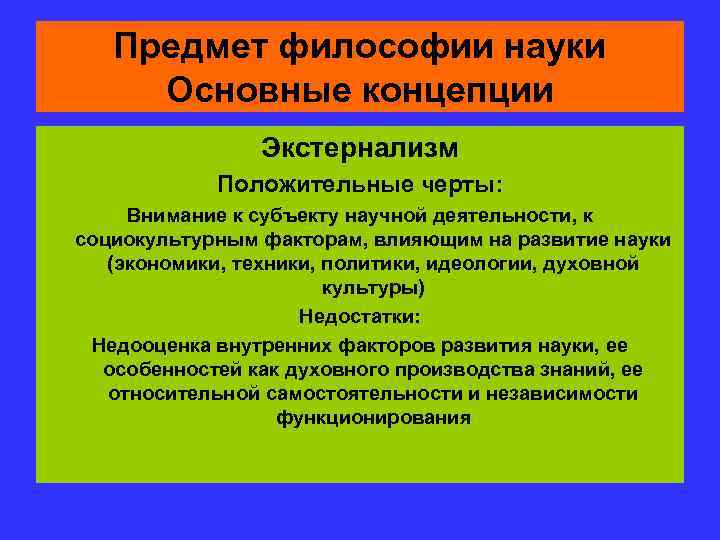 Предмет философии науки
Основные концепции

Экстернализм

Положительные черты:

Внимание к субъекту научной деятельности, к социокультурным факторам, влияющим на развитие науки (экономики, техники, политики, идеологии, духовной культуры)

Недостатки:

Недооценка внутренних факторов развития науки, ее особенностей как духовного производства знаний, ее относительной самостоятельности и независимости функционирования